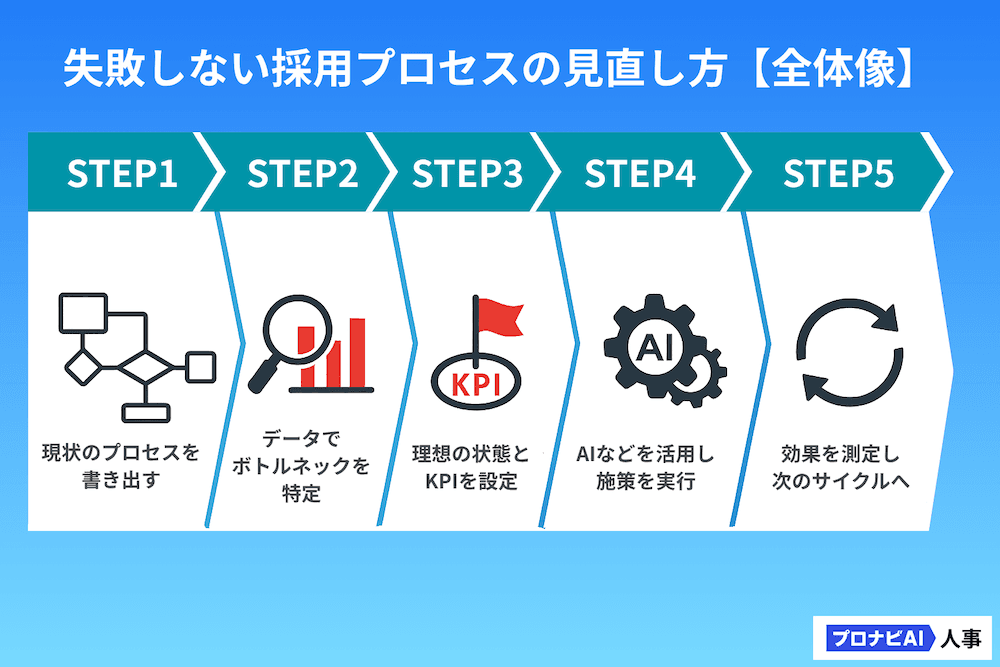 失敗しない採用プロセスの見直し方【全体像】

STEP1
現状のプロセスを書き出す

STEP2
データでボトルネックを特定

STEP3
KPI
理想の状態とKPIを設定

STEP4
AI
AIなどを活用し施策を実行

STEP5
効果を測定し次のサイクルへ

プロナビAI 人事